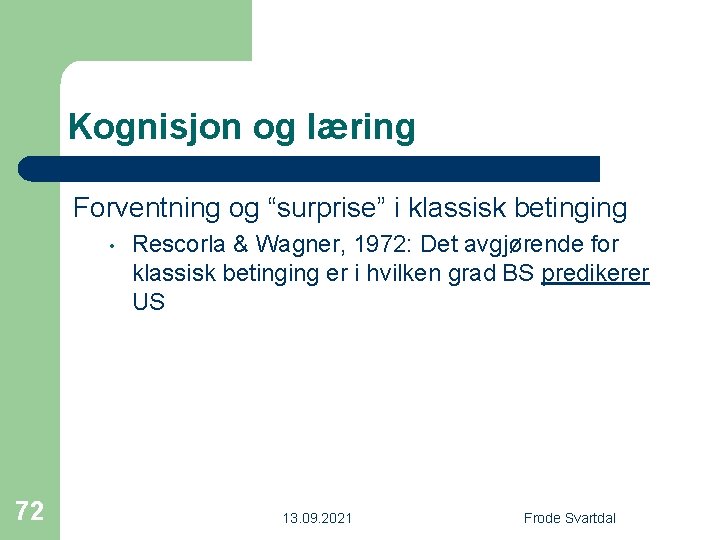 Kognisjon og læring

Forventning og “surprise” i klassisk betinging

• Rescorla & Wagner, 1972: Det avgjørende for klassisk betinging er i hvilken grad BS predikerer US

72

13.09.2021

Frode Svartdal